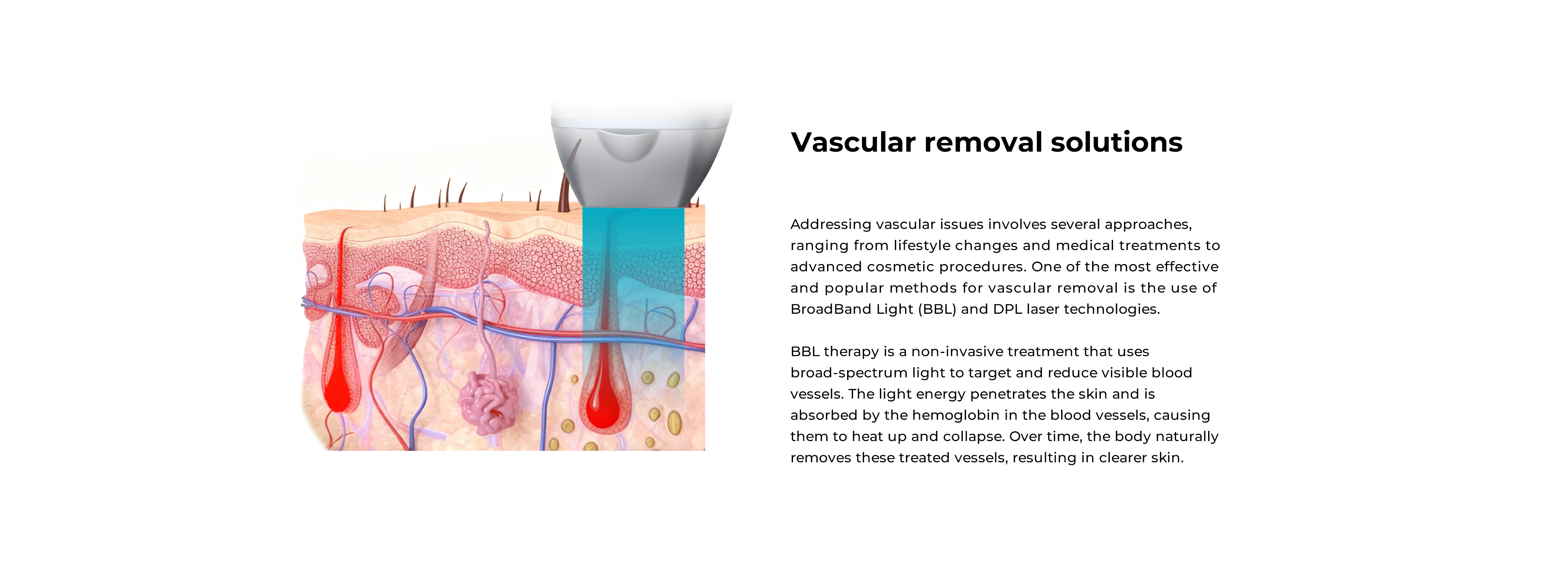 Vascular removal solutions

Addressing vascular issues involves several approaches, ranging from lifestyle changes and medical treatments to advanced cosmetic procedures. One of the most effective and popular methods for vascular removal is the use of BroadBand Light (BBL) and DPL laser technologies.

BBL therapy is a non-invasive treatment that uses broad-spectrum light to target and reduce visible blood vessels. The light energy penetrates the skin and is absorbed by the hemoglobin in the blood vessels, causing them to heat up and collapse. Over time, the body naturally removes these treated vessels, resulting in clearer skin.